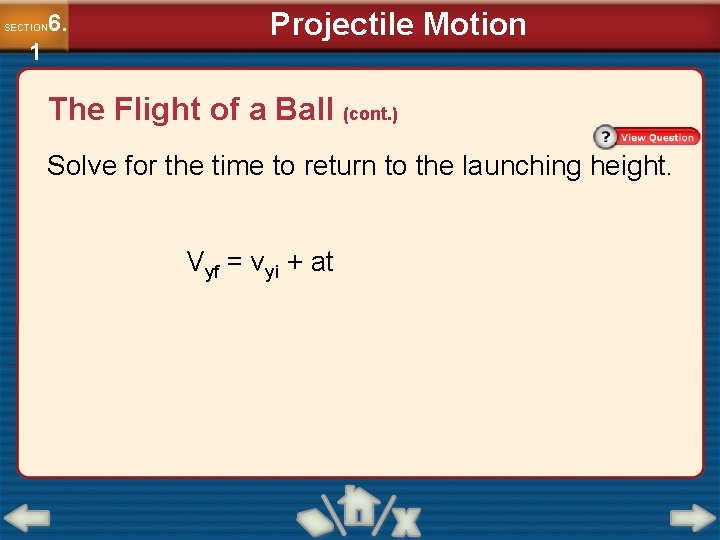 SECTION 6.1

Projectile Motion

The Flight of a Ball (cont.)

? View Question

Solve for the time to return to the launching height.

$V_{yf} = v_{yi} + at$